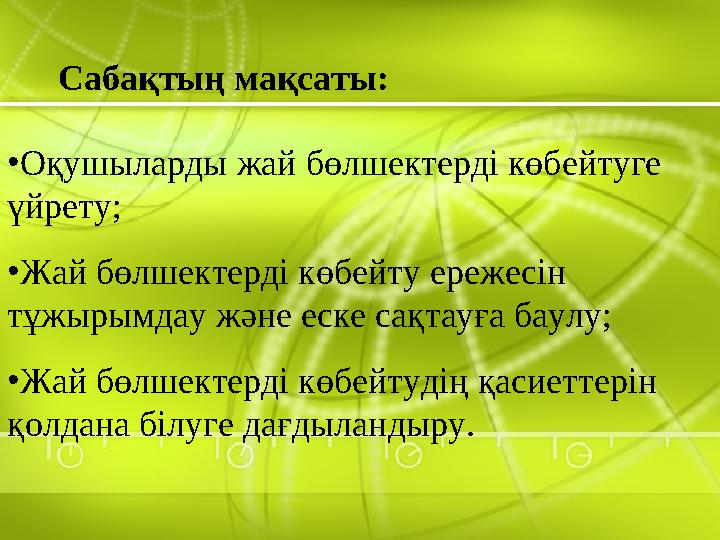 Сабақтың мақсаты:

•Оқушыларды жай бөлшектерді көбейтуге үйрету;

•Жай бөлшектерді көбейту ережесін тұжырымдау және еске сақтауға баулу;

•Жай бөлшектерді көбейтудің қасиеттерін қолдана білуге дағдыландыру.